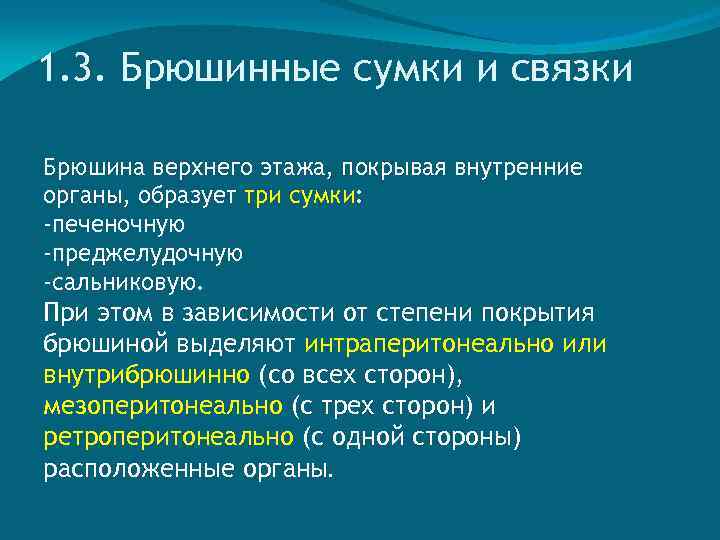 1.3. Брюшинные сумки и связки

Брюшина верхнего этажа, покрывая внутренние органы, образует три сумки:
-печеночную
-преджелудочную
-сальниковую.
При этом в зависимости от степени покрытия брюшиной выделяют интраперитонеально или внутрибрюшинно (со всех сторон), мезоперитонеально (с трех сторон) и ретроперитонеально (с одной стороны) расположенные органы.